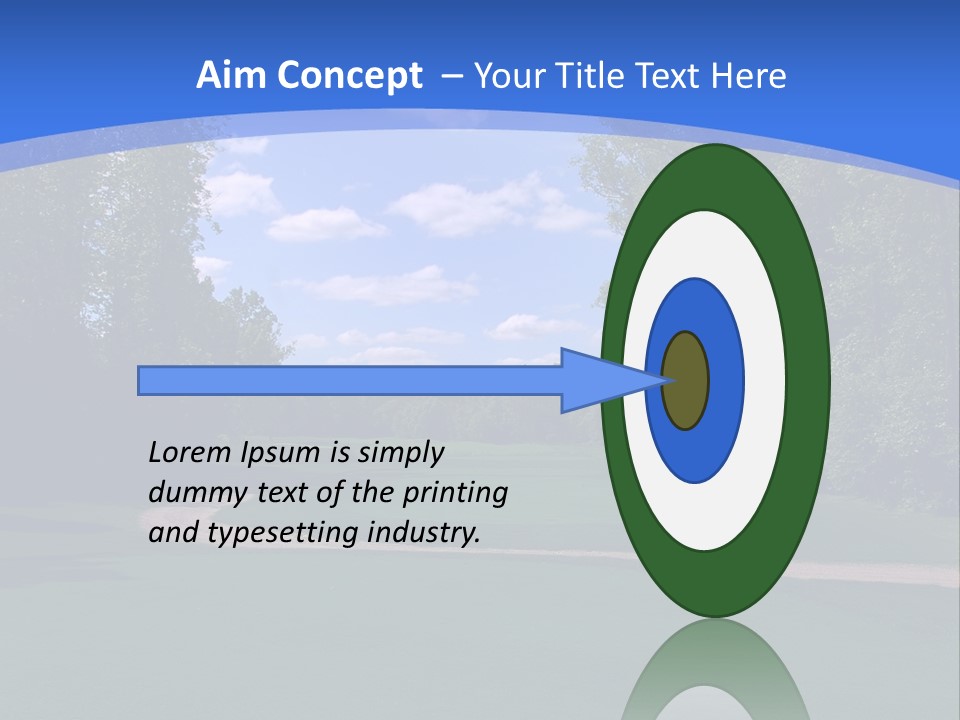 Aim Concept – Your Title Text Here

Lorem Ipsum is simply dummy text of the printing and typesetting industry.